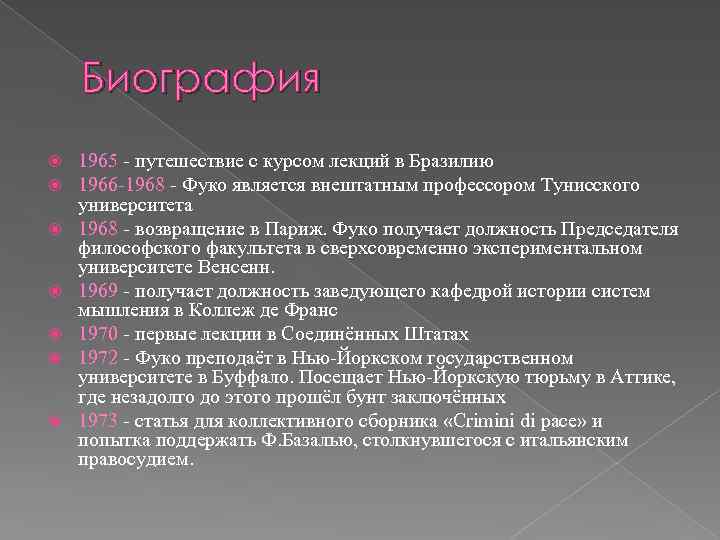 Биография

1965 - путешествие с курсом лекций в Бразилию
1966-1968 - Фуко является внештатным профессором Тунисского университета
1968 - возвращение в Париж. Фуко получает должность Председателя философского факультета в сверхсовременно экспериментальном университете Венсенн.
1969 - получает должность заведующего кафедрой истории систем мышления в Коллеж де Франс
1970 - первые лекции в Соединённых Штатах
1972 - Фуко преподаёт в Нью-Йоркском государственном университете в Буффало. Посещает Нью-Йоркскую тюрьму в Аттике, где незадолго до этого прошёл бунт заключённых
1973 - статья для коллективного сборника «Crimini di pace» и попытка поддержать Ф.Базалью, столкнувшегося с итальянским правосудием.